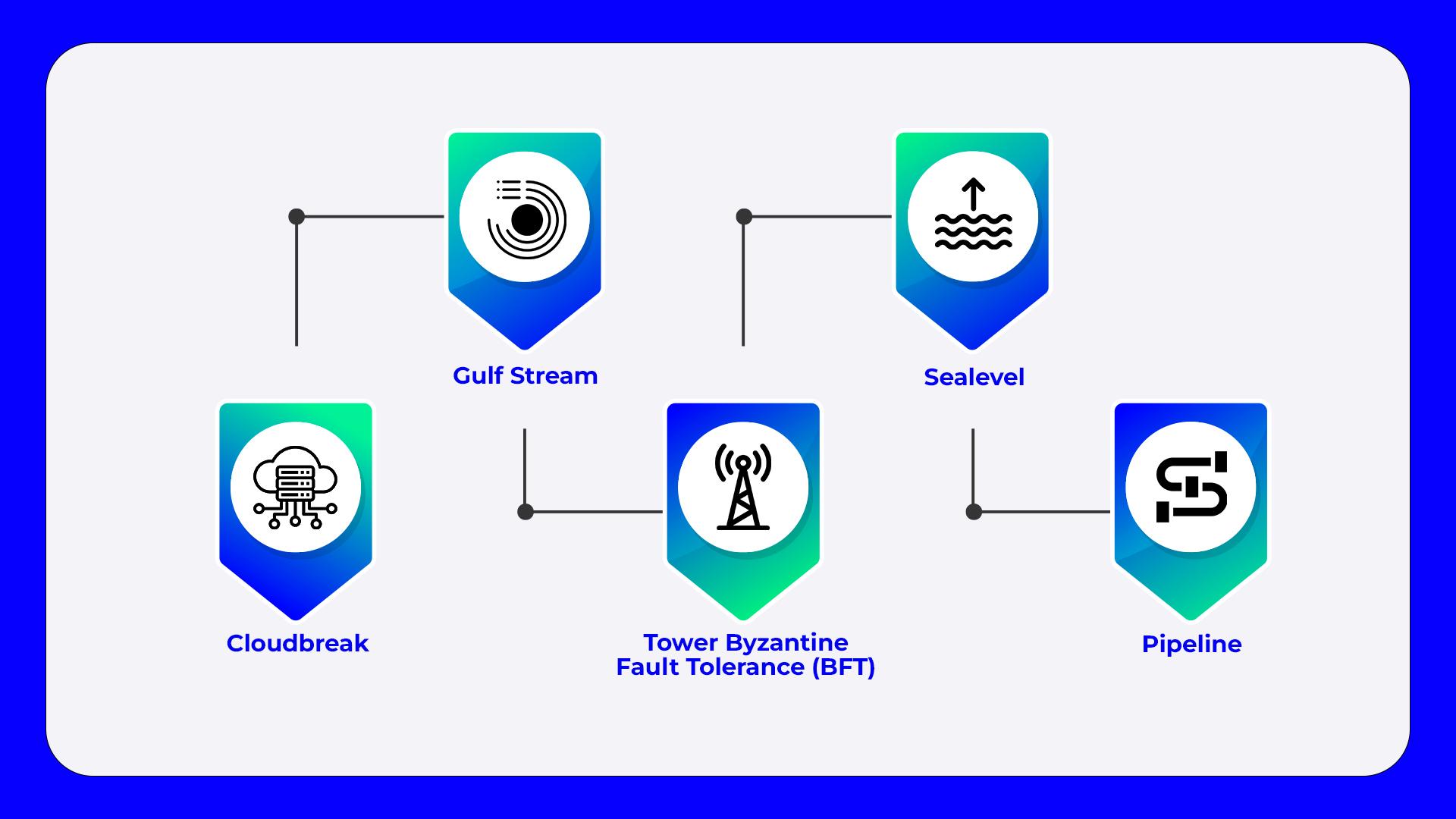 Gulf Stream

Sealevel

Cloudbreak

Tower Byzantine Fault Tolerance (BFT)

Pipeline